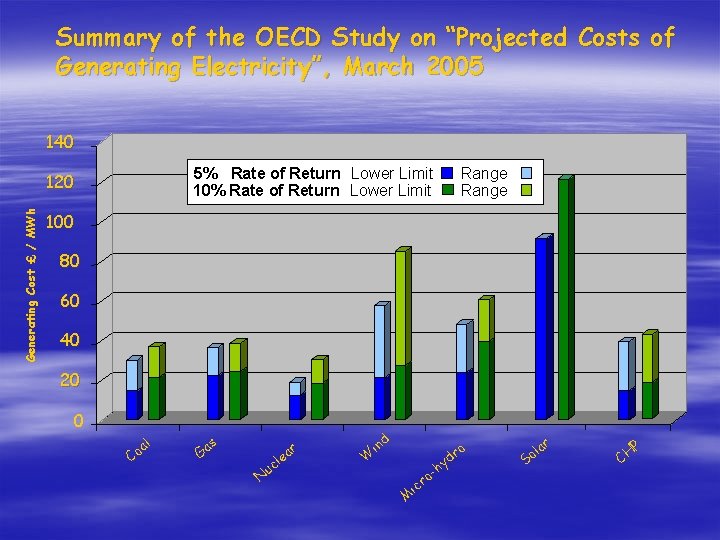 Summary of the OECD Study on "Projected Costs of Generating Electricity", March 2005

5% Rate of Return Lower Limit Range
10% Rate of Return Lower Limit Range

Generating Cost £ / MWh

140
120
100
80
60
40
20
0

Coal
Gas
Nuclear
Wind
Micro-hydro
Solar
CHP